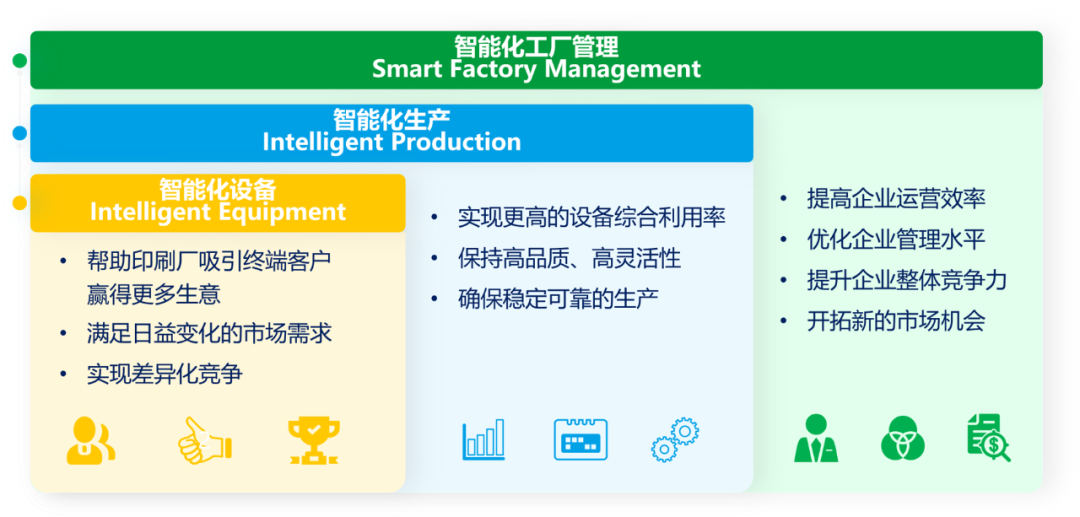 智能化工厂管理
Smart Factory Management

智能化生产
Intelligent Production

智能化设备
Intelligent Equipment

• 帮助印刷厂吸引终端客户赢得更多生意
• 满足日益变化的市场需求
• 实现差异化竞争

• 实现更高的设备综合利用率
• 保持高品质、高灵活性
• 确保稳定可靠的生产

• 提高企业运营效率
• 优化企业管理水平
• 提升企业整体竞争力
• 开拓新的市场机会